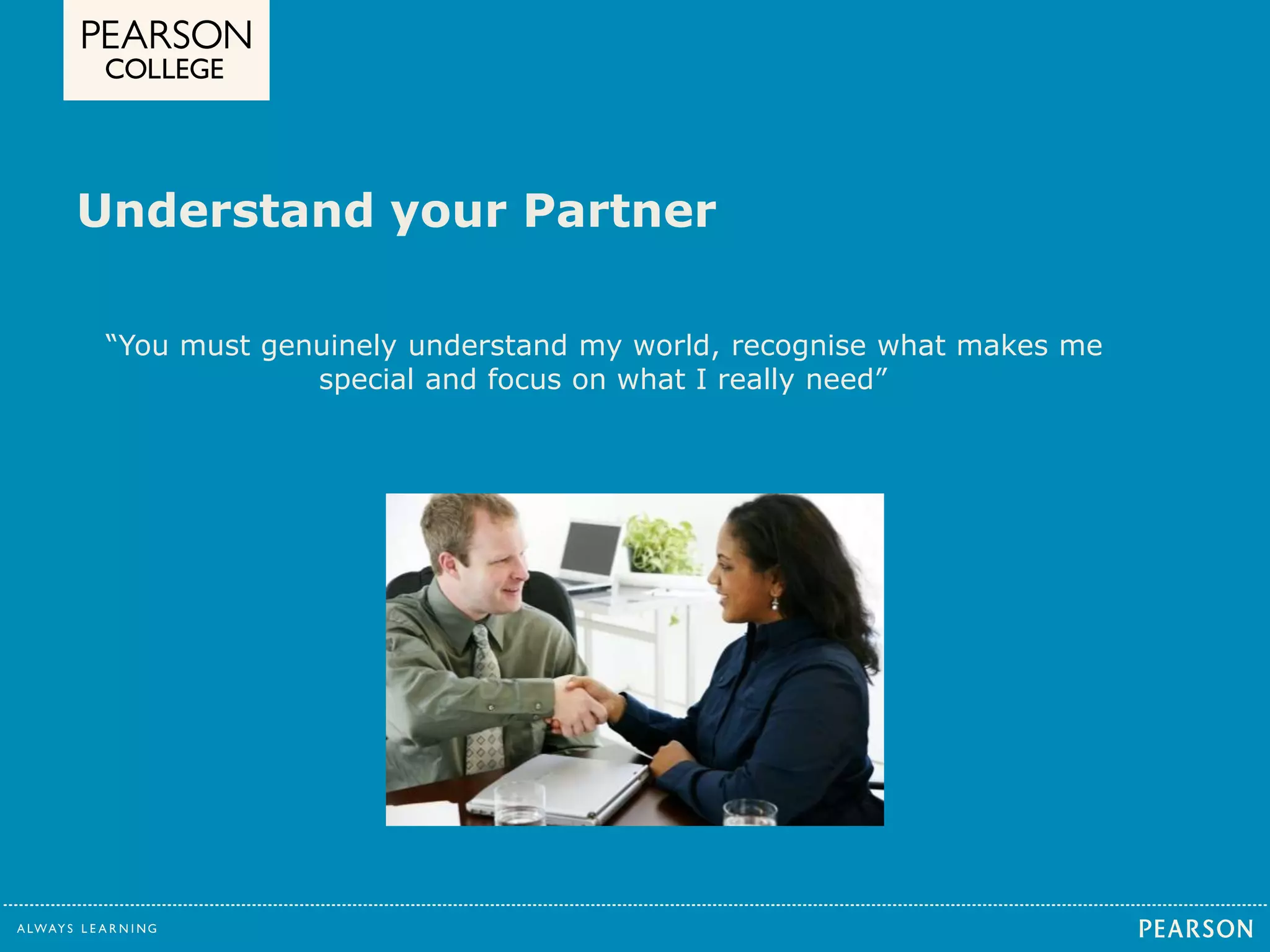 PEARSON
COLLEGE

Understand your Partner

“You must genuinely understand my world, recognise what makes me special and focus on what I really need”

ALWAYS LEARNING

PEARSON